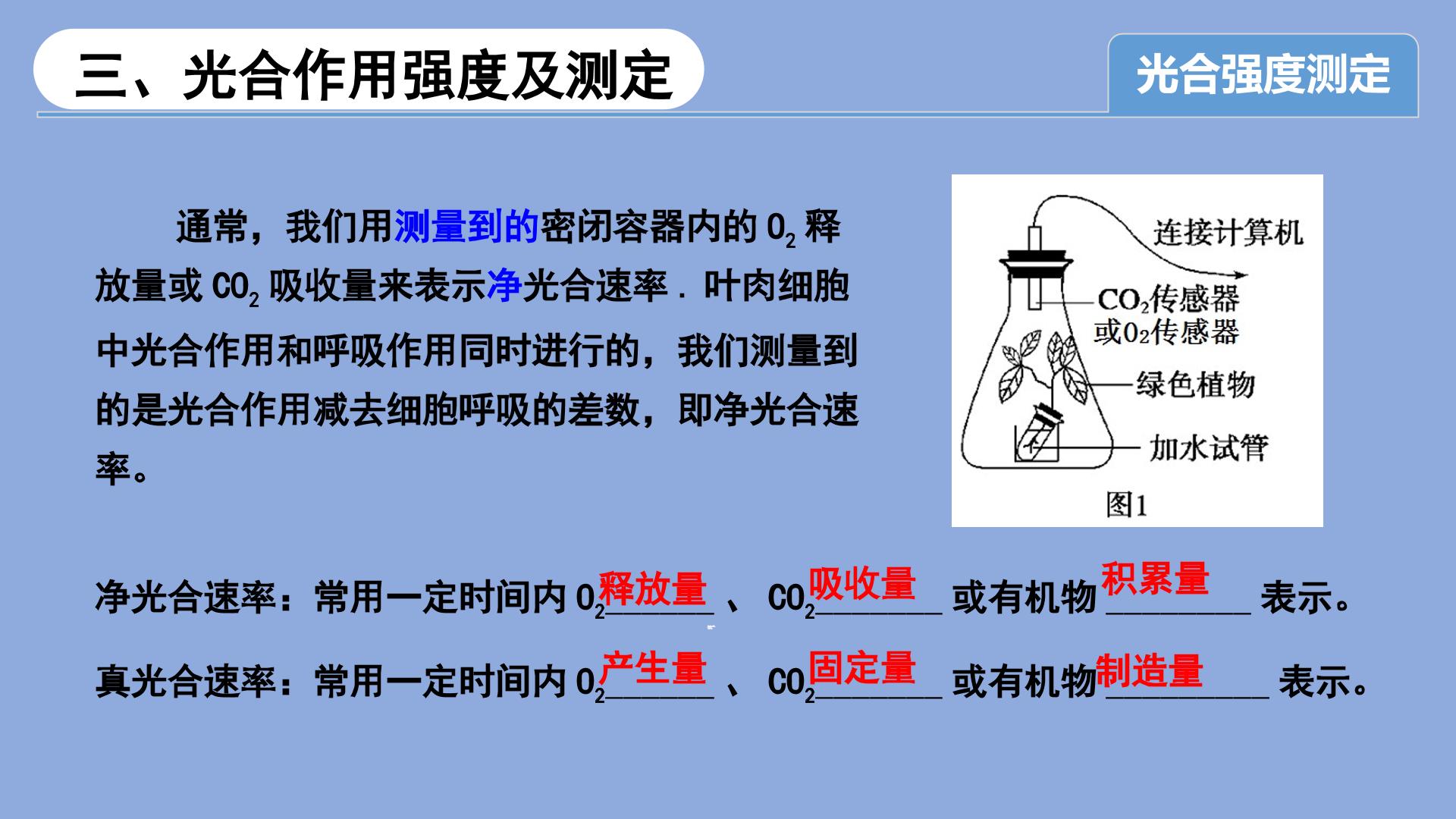 三、光合作用强度及测定

光合强度测定

通常，我们用测量到的密闭容器内的$O_2$释放量或$CO_2$吸收量来表示净光合速率．叶肉细胞中光合作用和呼吸作用同时进行的，我们测量到的是光合作用减去细胞呼吸的差数，即净光合速率。

连接计算机
$CO_2$传感器
或$O_2$传感器
绿色植物
加水试管
图1

净光合速率：常用一定时间内$O_2$释放量、$CO_2$吸收量或有机物积累量表示。

真光合速率：常用一定时间内$O_2$产生量、$CO_2$固定量或有机物制造量表示。